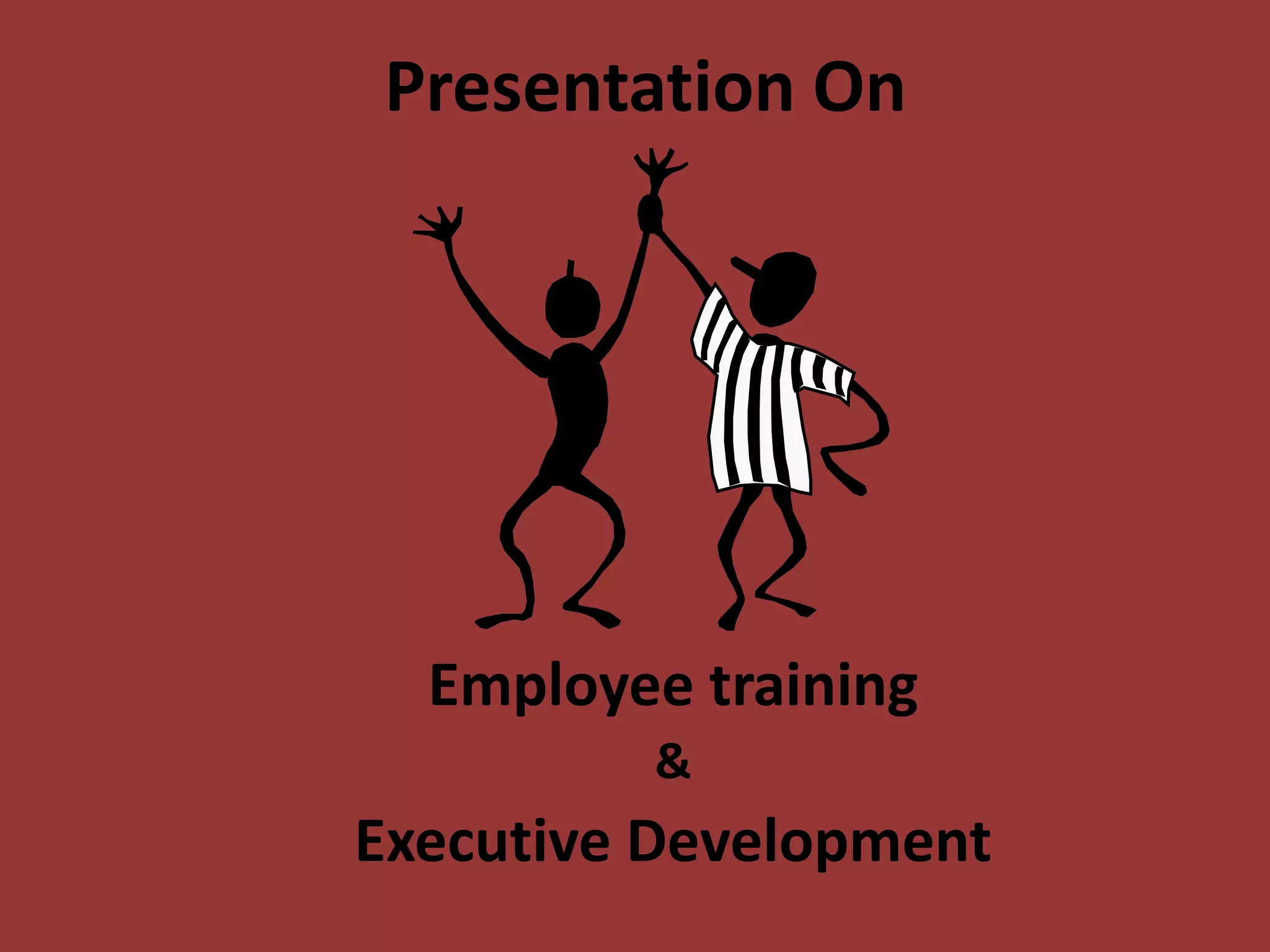 Presentation On

Employee training
&
Executive Development